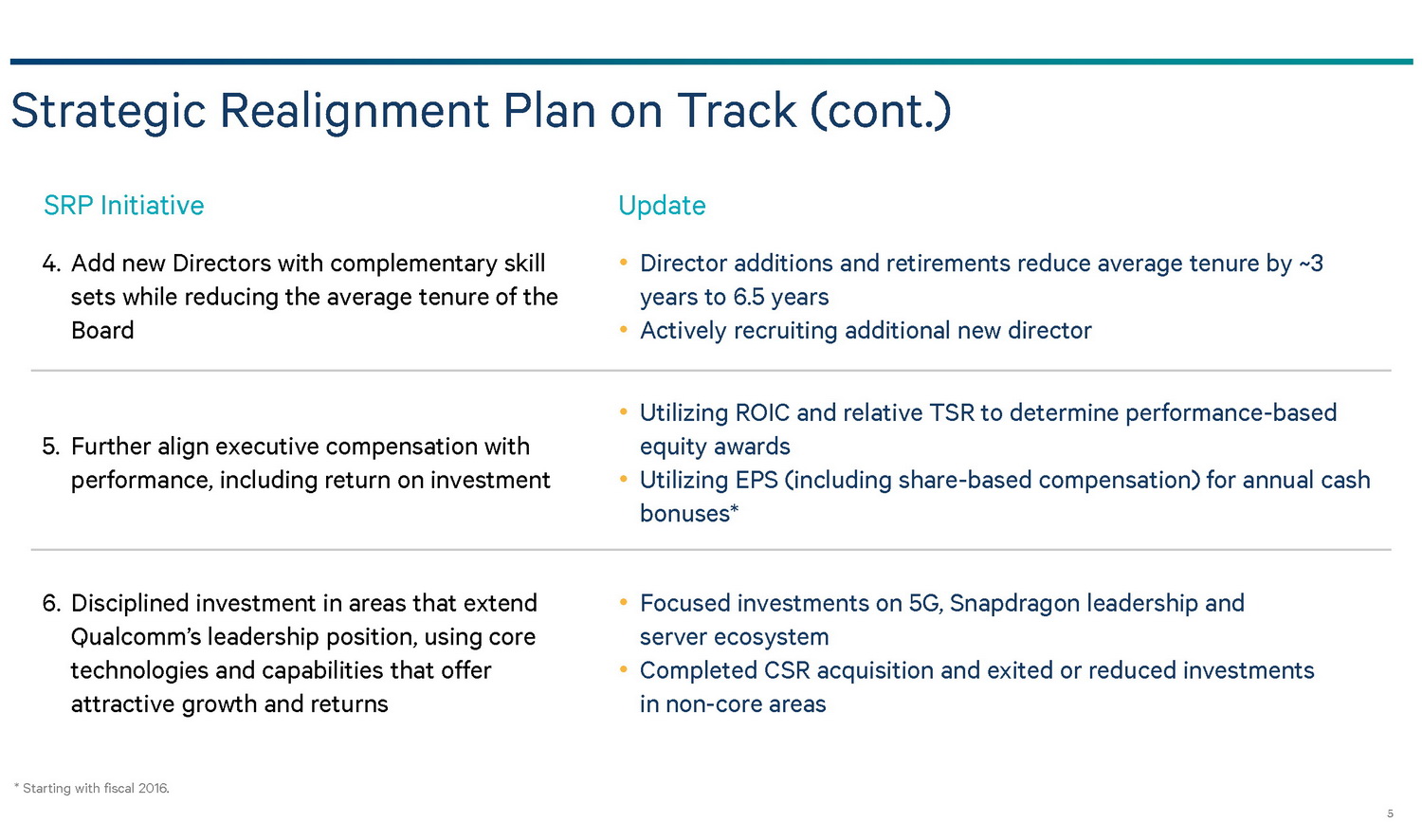 Strategic Realignment Plan on Track (cont.)

| SRP Initiative | Update |
|---|---|
| 4. Add new Directors with complementary skill sets while reducing the average tenure of the Board | • Director additions and retirements reduce average tenure by ~3 years to 6.5 years • Actively recruiting additional new director |
| 5. Further align executive compensation with performance, including return on investment | • Utilizing ROIC and relative TSR to determine performance-based equity awards • Utilizing EPS (including share-based compensation) for annual cash bonuses* |
| 6. Disciplined investment in areas that extend Qualcomm's leadership position, using core technologies and capabilities that offer attractive growth and returns | • Focused investments on 5G, Snapdragon leadership and server ecosystem • Completed CSR acquisition and exited or reduced investments in non-core areas |

* Starting with fiscal 2016.

5